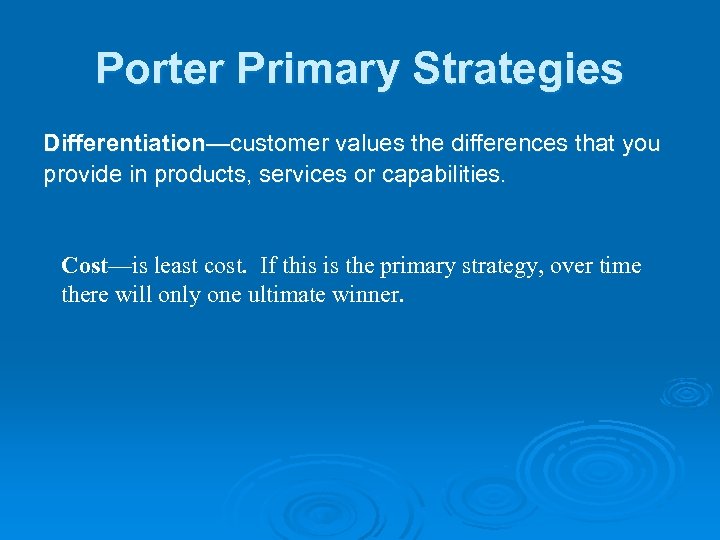 Porter Primary Strategies

Differentiation—customer values the differences that you provide in products, services or capabilities.

Cost—is least cost. If this is the primary strategy, over time there will only one ultimate winner.